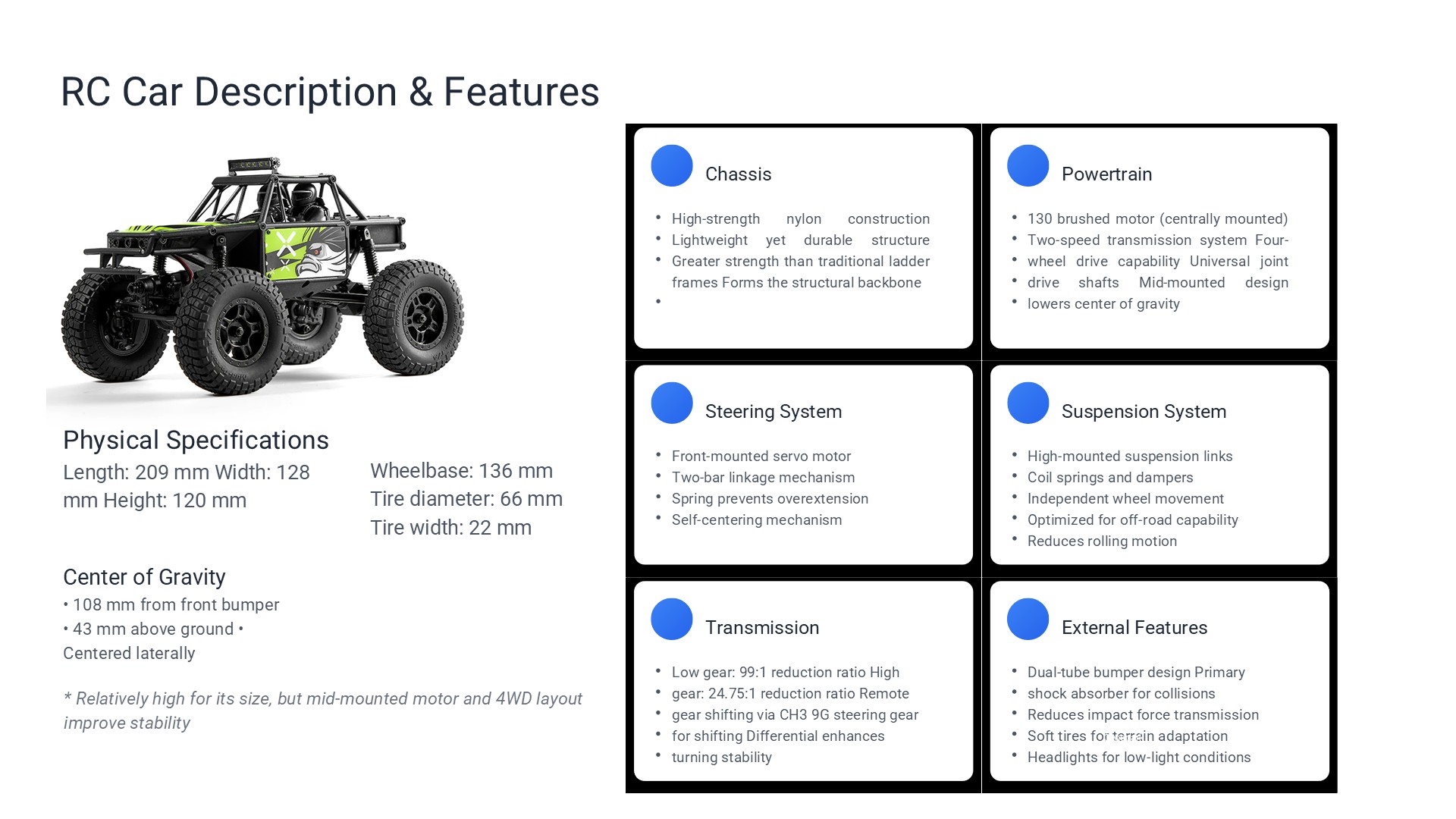 RC Car Description & Features

Physical Specifications

Length: 209 mm Width: 128 mm Height: 120 mm

Wheelbase: 136 mm
Tire diameter: 66 mm
Tire width: 22 mm

Center of Gravity
• 108 mm from front bumper
• 43 mm above ground •
Centered laterally

* Relatively high for its size, but mid-mounted motor and 4WD layout improve stability

Chassis

• High-strength nylon construction
• Lightweight yet durable structure
• Greater strength than traditional ladder frames Forms the structural backbone
•

Powertrain

• 130 brushed motor (centrally mounted)
• Two-speed transmission system Four-
• wheel drive capability Universal joint
• drive shafts Mid-mounted design
• lowers center of gravity

Steering System

• Front-mounted servo motor
• Two-bar linkage mechanism
• Spring prevents overextension
• Self-centering mechanism

Suspension System

• High-mounted suspension links
• Coil springs and dampers
• Independent wheel movement
• Optimized for off-road capability
• Reduces rolling motion

Transmission

• Low gear: 99:1 reduction ratio High
• gear: 24.75:1 reduction ratio Remote
• gear shifting via CH3 9G steering gear
• for shifting Differential enhances
• turning stability

External Features

• Dual-tube bumper design Primary
• shock absorber for collisions
• Reduces impact force transmission
• Soft tires for terrain adaptation
• Headlights for low-light conditions